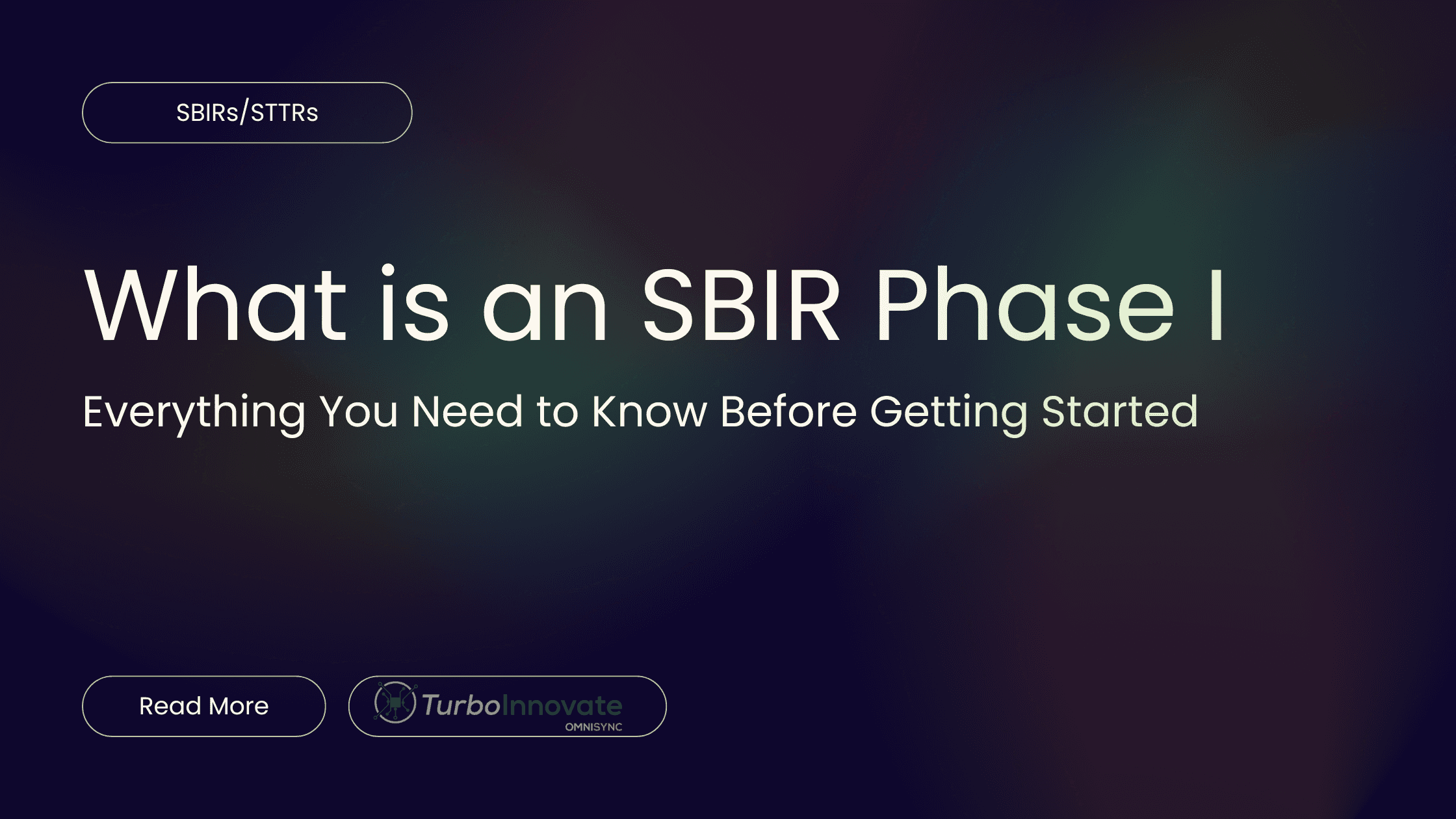 SBIRs/STTRs

What is an SBIR Phase I

Everything You Need to Know Before Getting Started

Read More

TurboInnovate
OMNISYNC